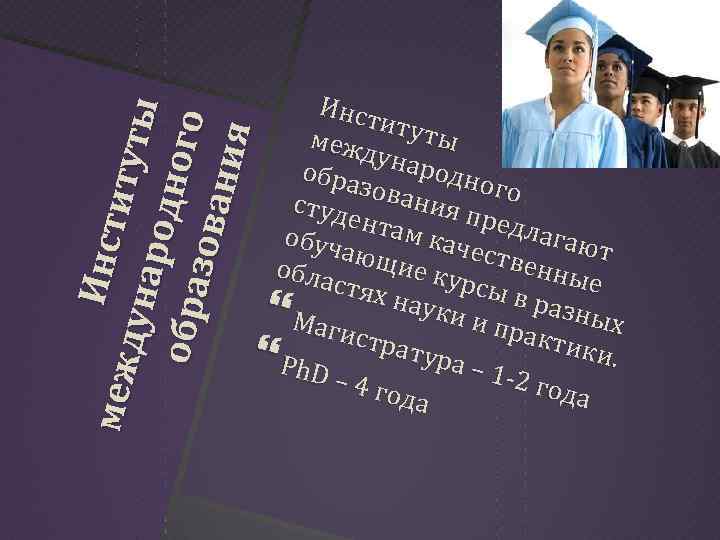 Институты международного образования

Институты международного образования предлагают студентам качественные обучающие курсы в разных областях науки и практики.

Магистратура – 1-2 года

PhD – 4 года